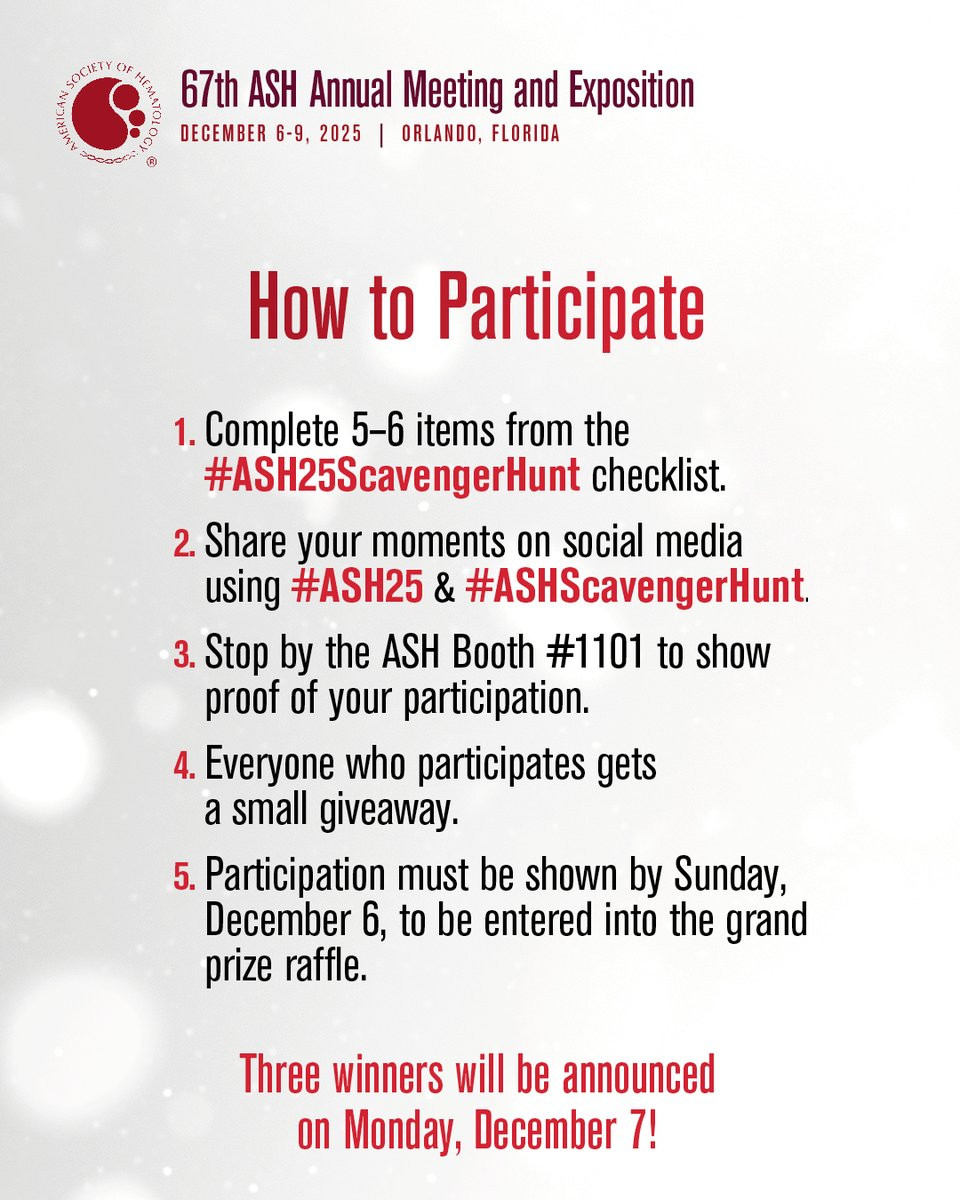 AMERICAN SOCIETY OF HEMATOLOGY ®

67th ASH Annual Meeting and Exposition
DECEMBER 6-9, 2025 | ORLANDO, FLORIDA

How to Participate

1. Complete 5–6 items from the #ASH25ScavengerHunt checklist.

2. Share your moments on social media using #ASH25 & #ASHScavengerHunt.

3. Stop by the ASH Booth #1101 to show proof of your participation.

4. Everyone who participates gets a small giveaway.

5. Participation must be shown by Sunday, December 6, to be entered into the grand prize raffle.

Three winners will be announced on Monday, December 7!